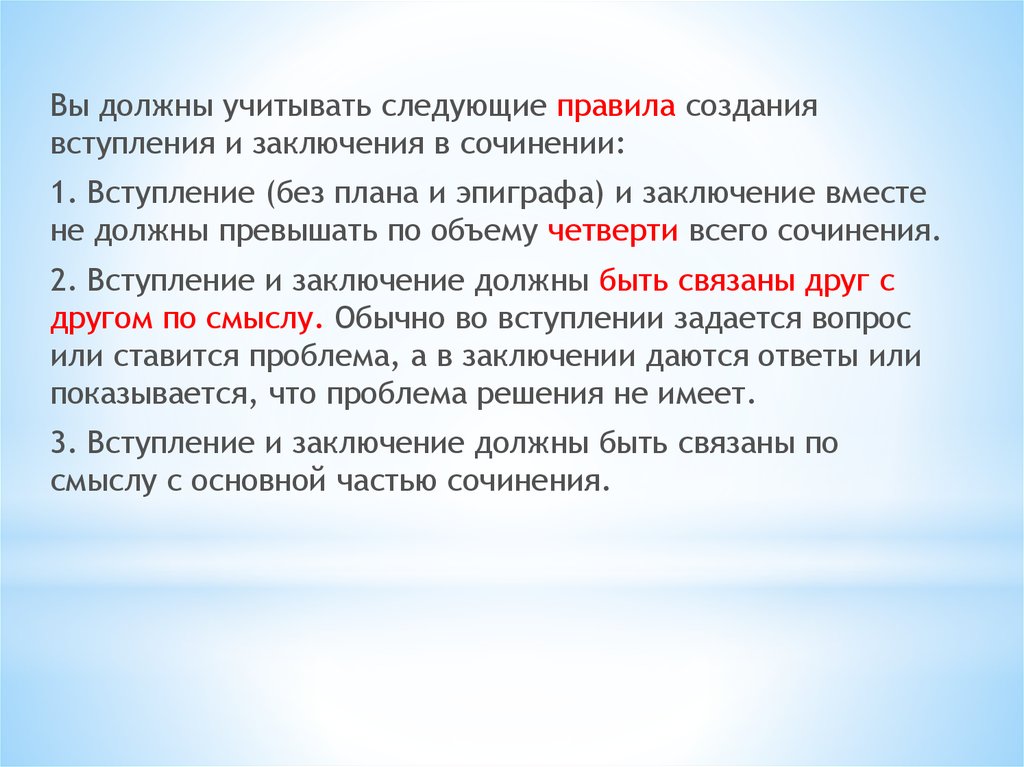 Вы должны учитывать следующие правила создания вступления и заключения в сочинении:

1. Вступление (без плана и эпиграфа) и заключение вместе не должны превышать по объему четверти всего сочинения.

2. Вступление и заключение должны быть связаны друг с другом по смыслу. Обычно во вступлении задается вопрос или ставится проблема, а в заключении даются ответы или показывается, что проблема решения не имеет.

3. Вступление и заключение должны быть связаны по смыслу с основной частью сочинения.